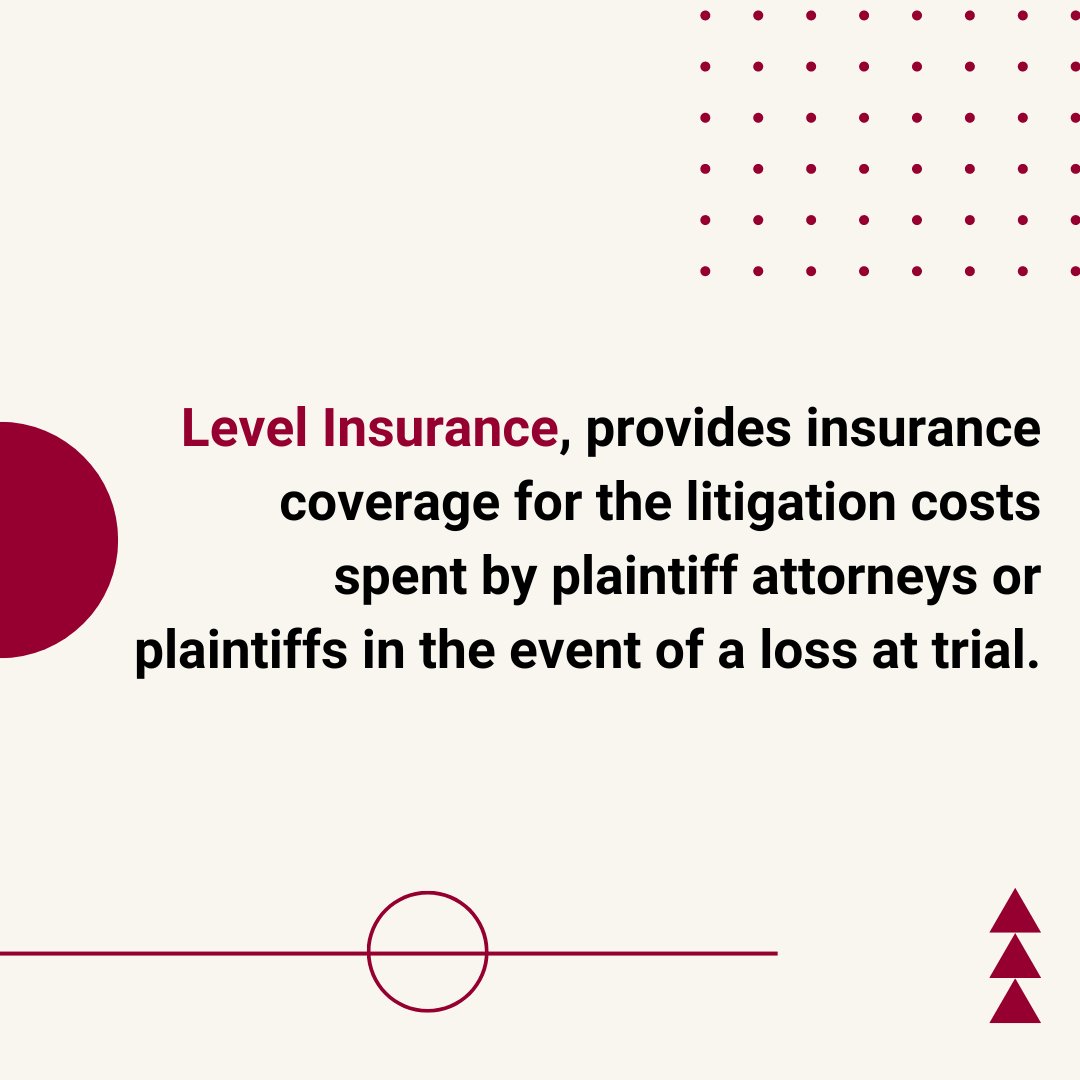 Level Insurance, provides insurance coverage for the litigation costs spent by plaintiff attorneys or plaintiffs in the event of a loss at trial.